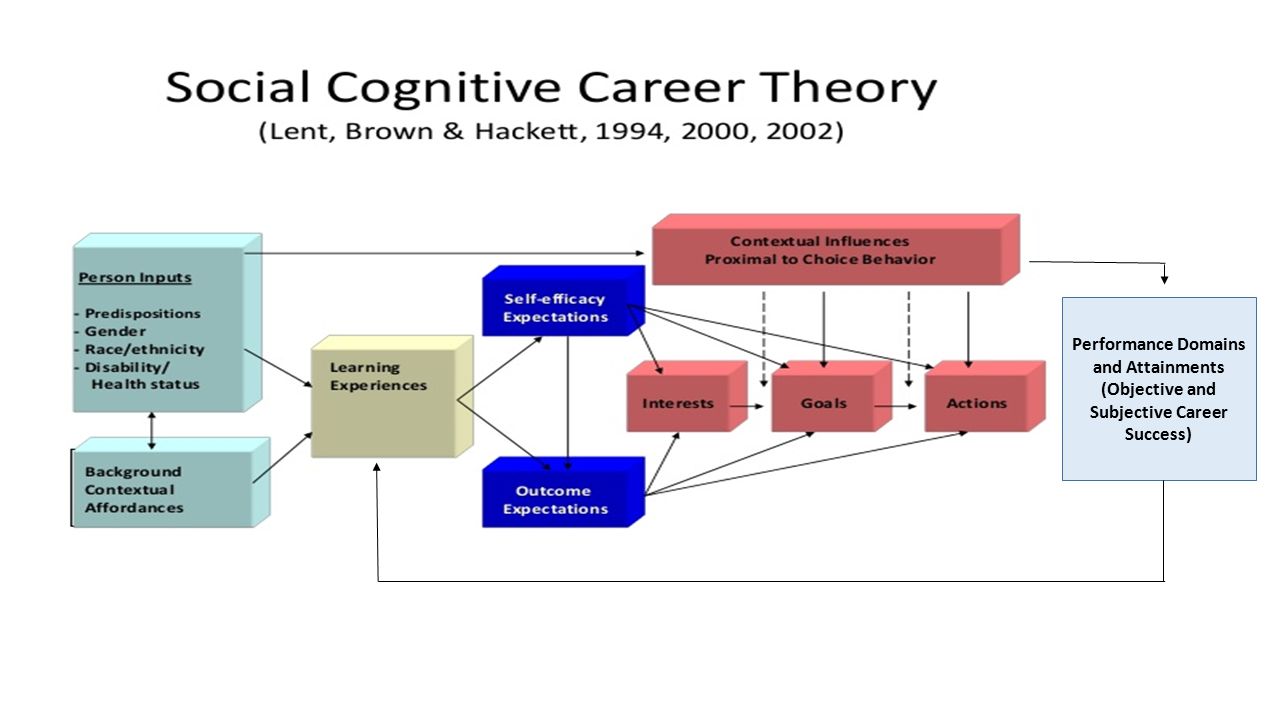 Social Cognitive Career Theory
(Lent, Brown & Hackett, 1994, 2000, 2002)

Person Inputs

- Predispositions
- Gender
- Race/ethnicity
- Disability/
Health status

Background Contextual Affordances

Learning Experiences

Self-efficacy Expectations

Outcome Expectations

Contextual Influences Proximal to Choice Behavior

Interests

Goals

Actions

Performance Domains and Attainments (Objective and Subjective Career Success)